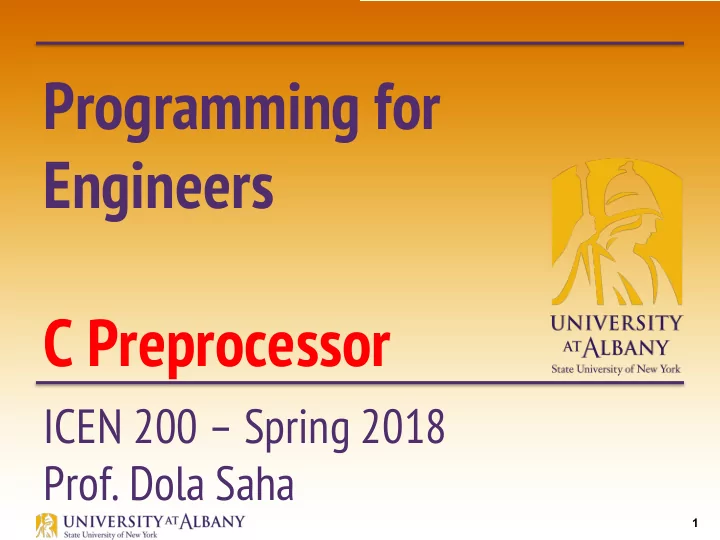 Programming for Engineers

C Preprocessor

UNIVERSITY AT ALBANY
State University of New York

ICEN 200 – Spring 2018
Prof. Dola Saha

UNIVERSITY AT ALBANY
State University of New York

1